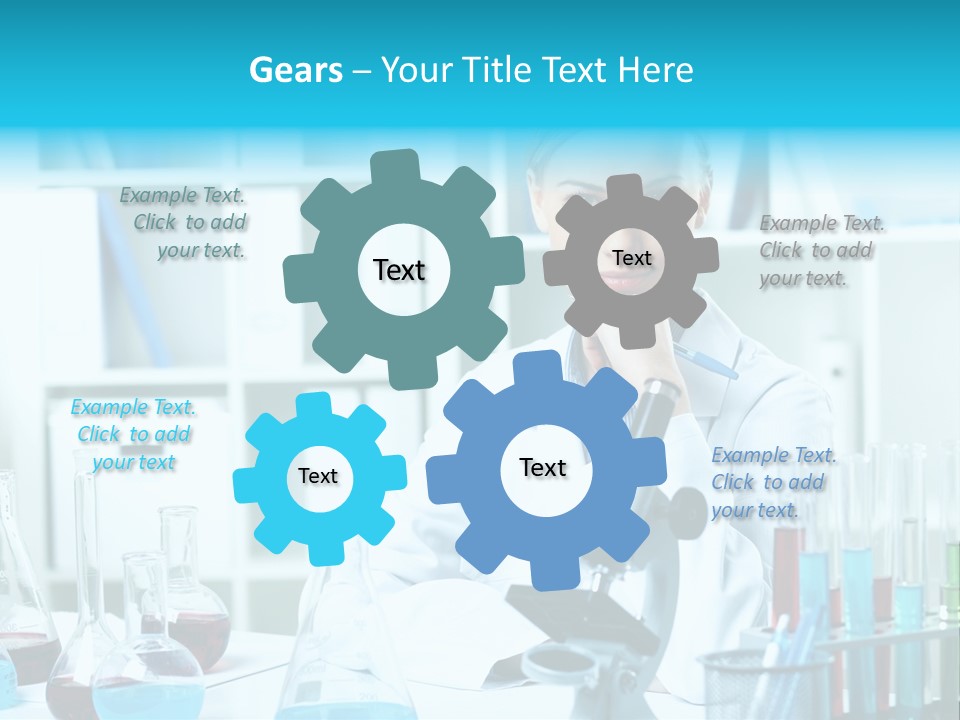 Gears – Your Title Text Here

Example Text. Click to add your text.

Text

Text

Example Text. Click to add your text.

Example Text. Click to add your text

Text

Text

Example Text. Click to add your text.